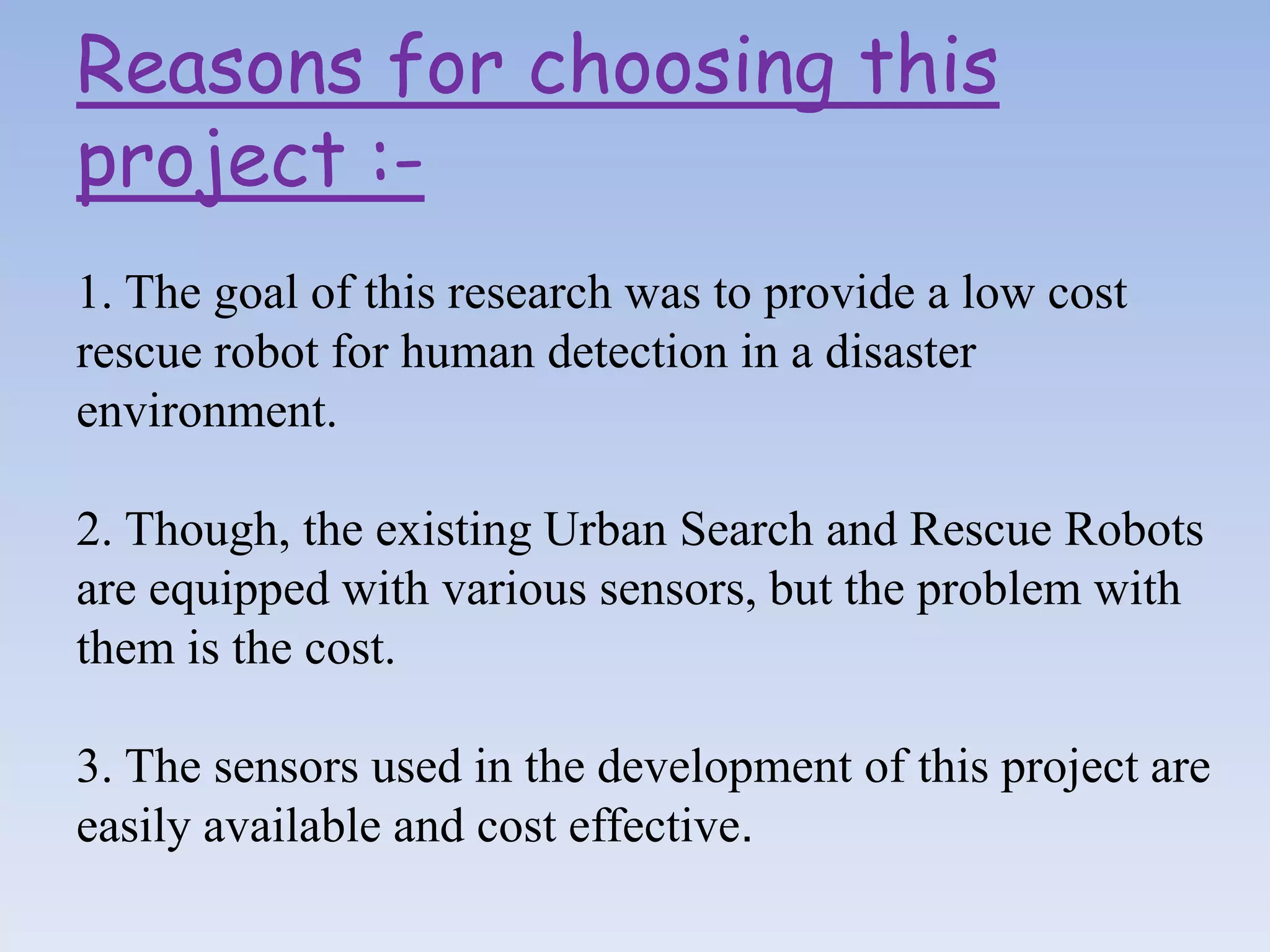 Reasons for choosing this project :-

1. The goal of this research was to provide a low cost rescue robot for human detection in a disaster environment.

2. Though, the existing Urban Search and Rescue Robots are equipped with various sensors, but the problem with them is the cost.

3. The sensors used in the development of this project are easily available and cost effective.